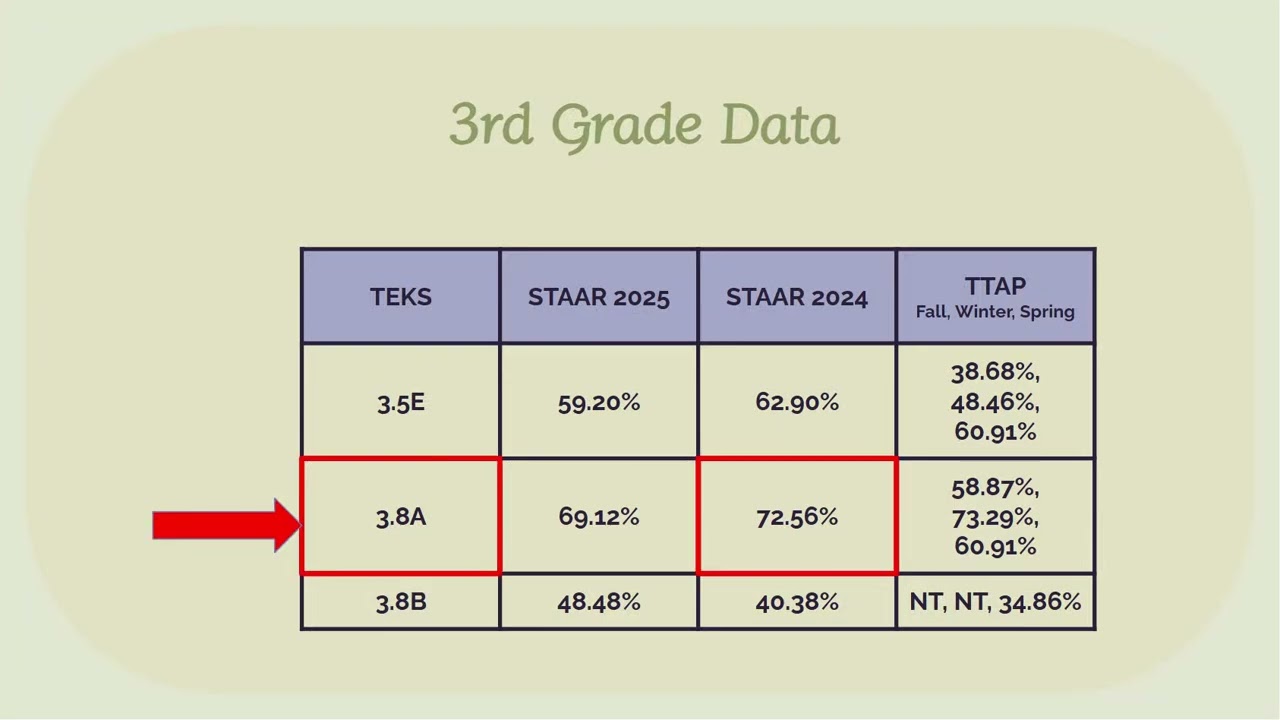 3rd Grade Data

| TEKS | STAAR 2025 | STAAR 2024 | TTAP Fall, Winter, Spring |
|---|---|---|---|
| 3.5E | 59.20% | 62.90% | 38.68%, 48.46%, 60.91% |
| 3.8A | 69.12% | 72.56% | 58.87%, 73.29%, 60.91% |
| 3.8B | 48.48% | 40.38% | NT, NT, 34.86% |